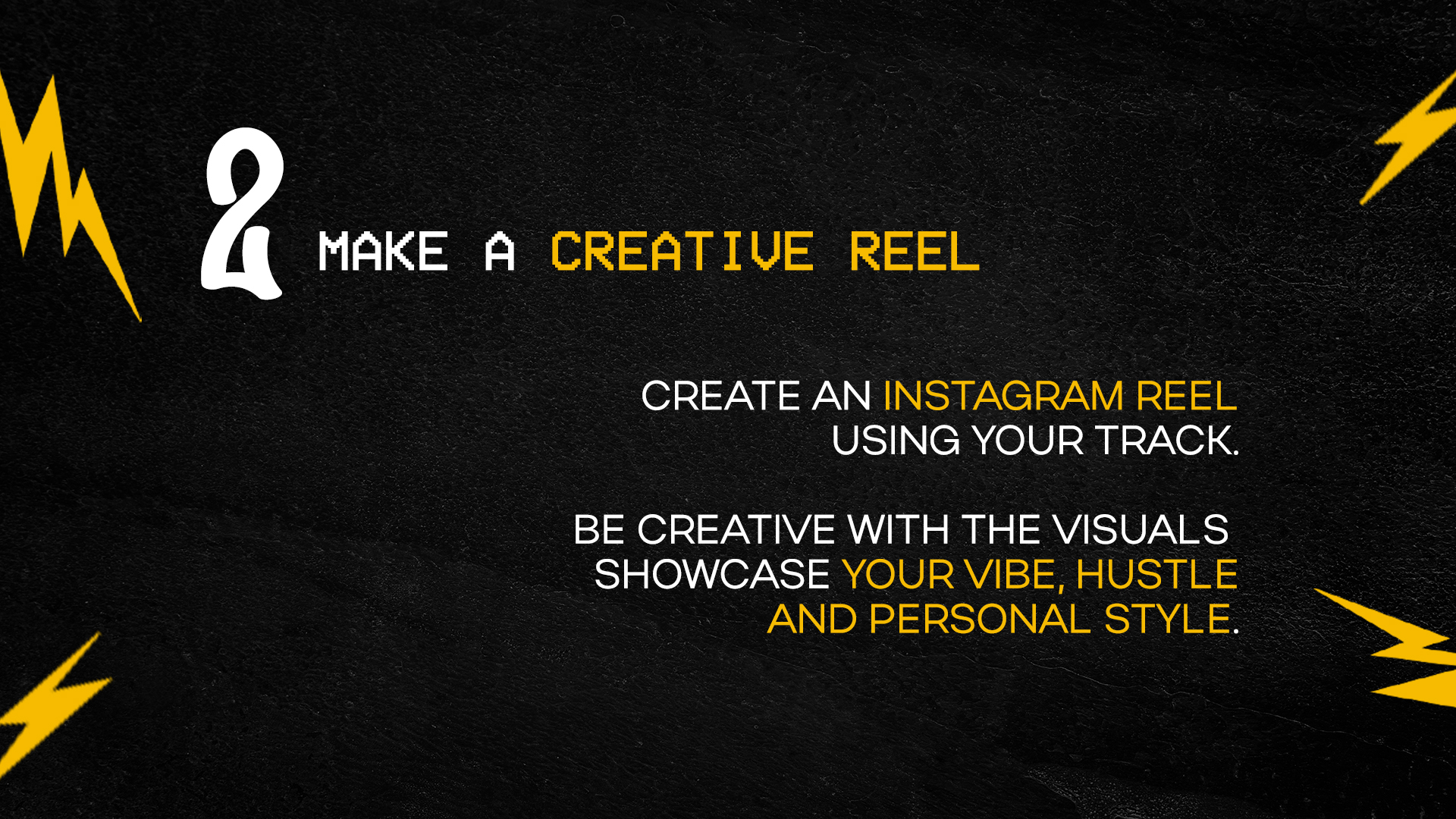 2 MAKE A CREATIVE REEL

CREATE AN INSTAGRAM REEL USING YOUR TRACK.

BE CREATIVE WITH THE VISUALS SHOWCASE YOUR VIBE, HUSTLE AND PERSONAL STYLE.